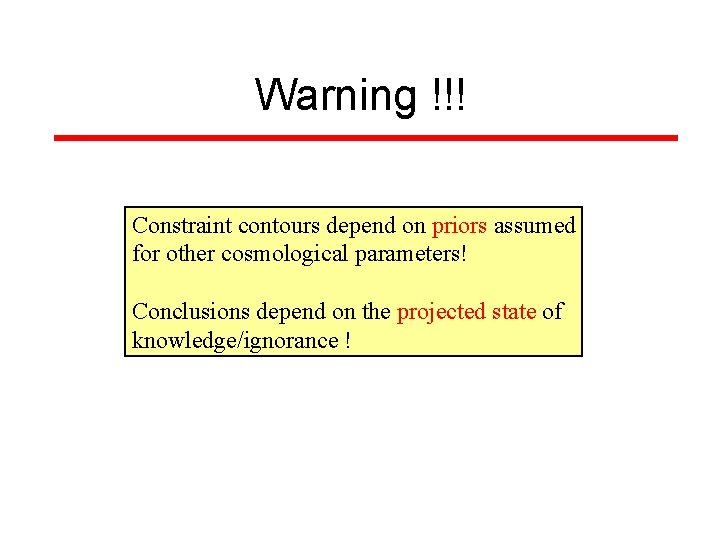 Warning !!!

Constraint contours depend on priors assumed for other cosmological parameters!

Conclusions depend on the projected state of knowledge/ignorance !